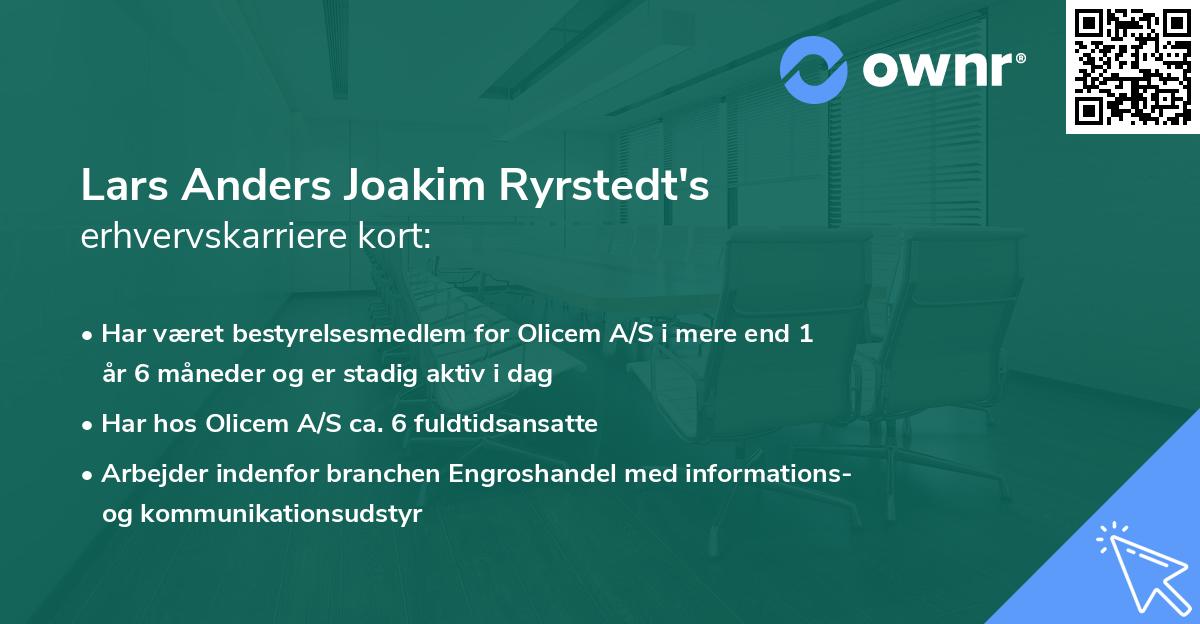 ownr®

Lars Anders Joakim Ryrstedt's erhvervskarriere kort:

• Har været bestyrelsesmedlem for Olicem A/S i mere end 1 år 6 måneder og er stadig aktiv i dag

• Har hos Olicem A/S ca. 6 fuldtidsansatte

• Arbejder indenfor branchen Engroshandel med informations- og kommunikationsudstyr